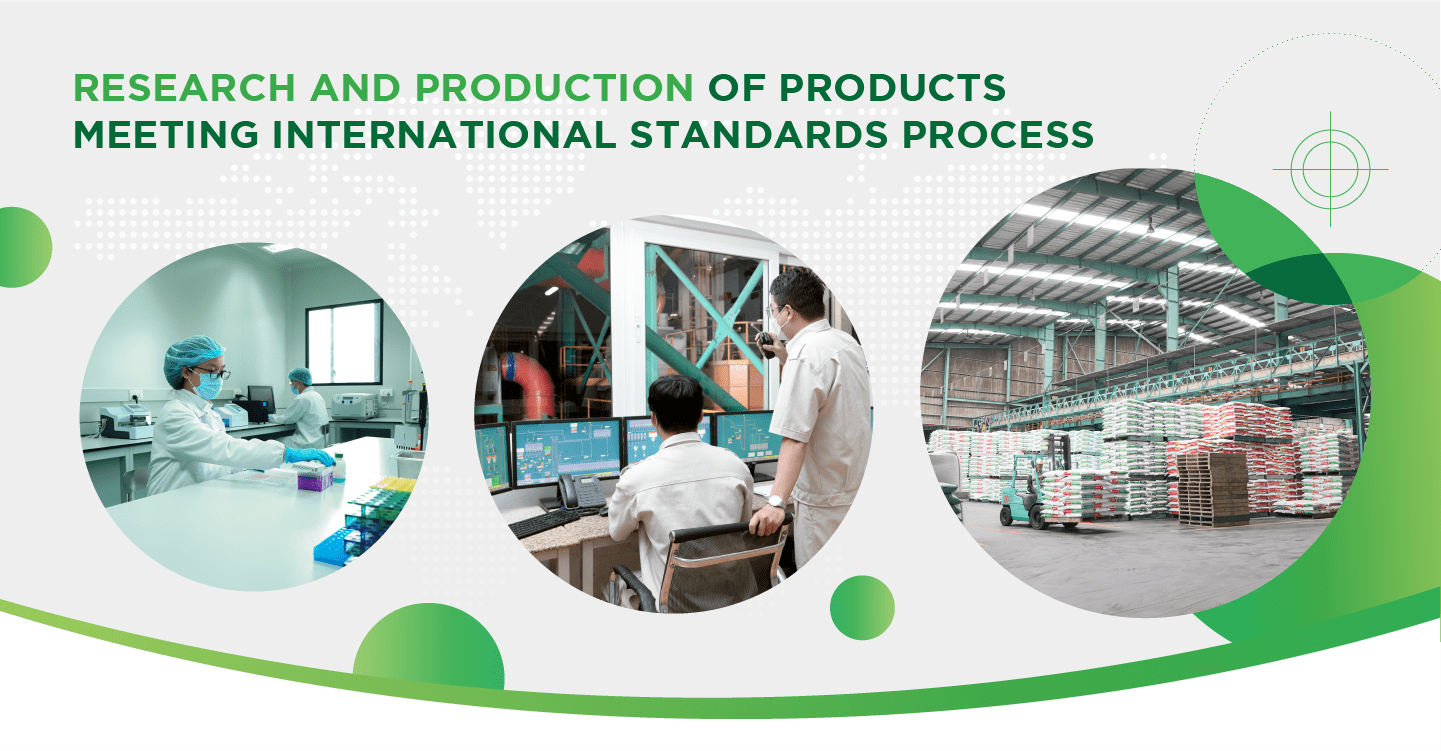 RESEARCH AND PRODUCTION OF PRODUCTS MEETING INTERNATIONAL STANDARDS PROCESS